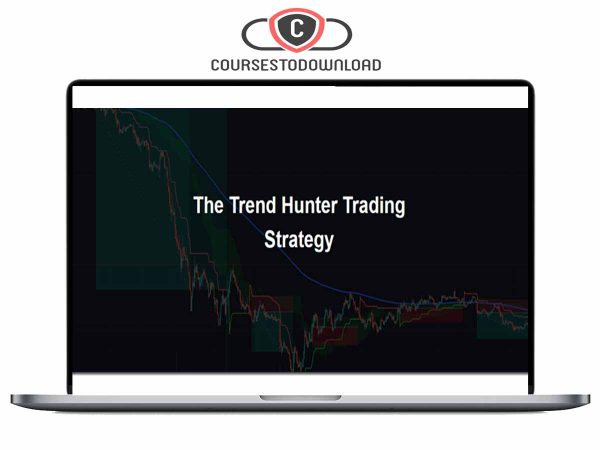 C
COURSESTODOWNLOAD

The Trend Hunter Trading Strategy